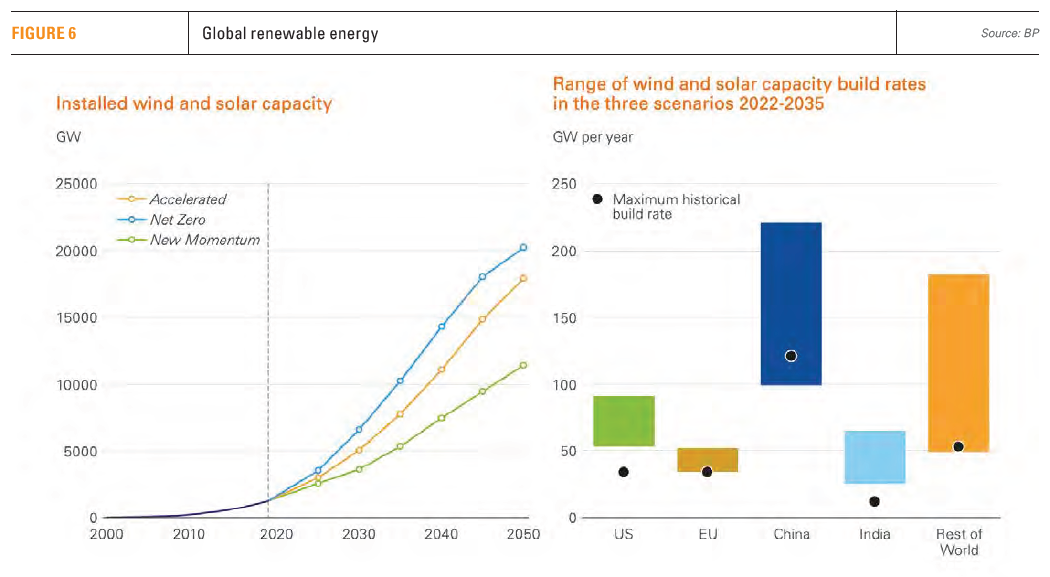 FIGURE 6

Global renewable energy

Source: BP

Installed wind and solar capacity

GW

25000
20000
15000
10000
5000
0

Accelerated
Net Zero
New Momentum

2000 2010 2020 2030 2040 2050

Range of wind and solar capacity build rates in the three scenarios 2022-2035

GW per year

250
200
150
100
50
0

Maximum historical build rate

US EU China India Rest of World